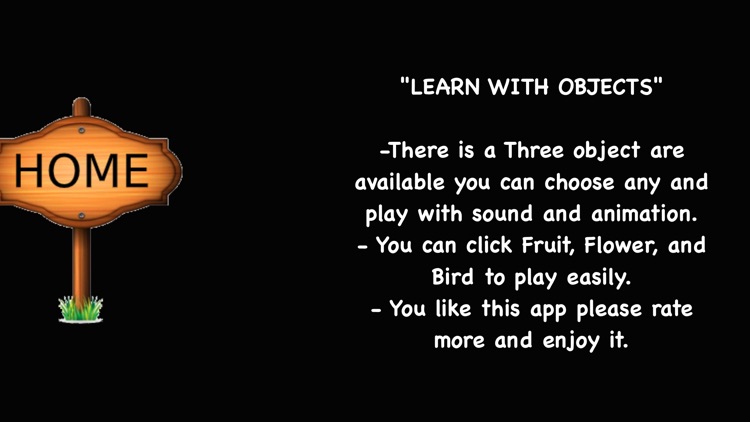 HOME

"LEARN WITH OBJECTS"

-There is a Three object are available you can choose any and play with sound and animation.
- You can click Fruit, Flower, and Bird to play easily.
- You like this app please rate more and enjoy it.